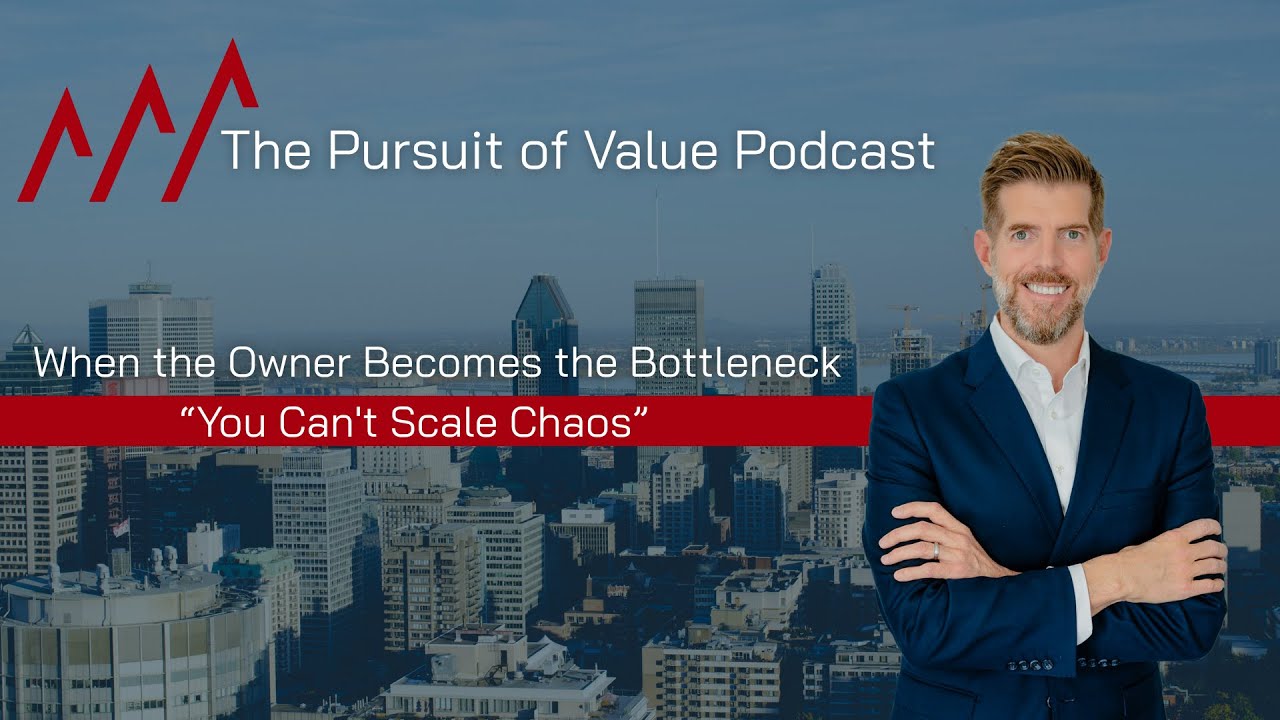 The Pursuit of Value Podcast

When the Owner Becomes the Bottleneck

“You Can't Scale Chaos”